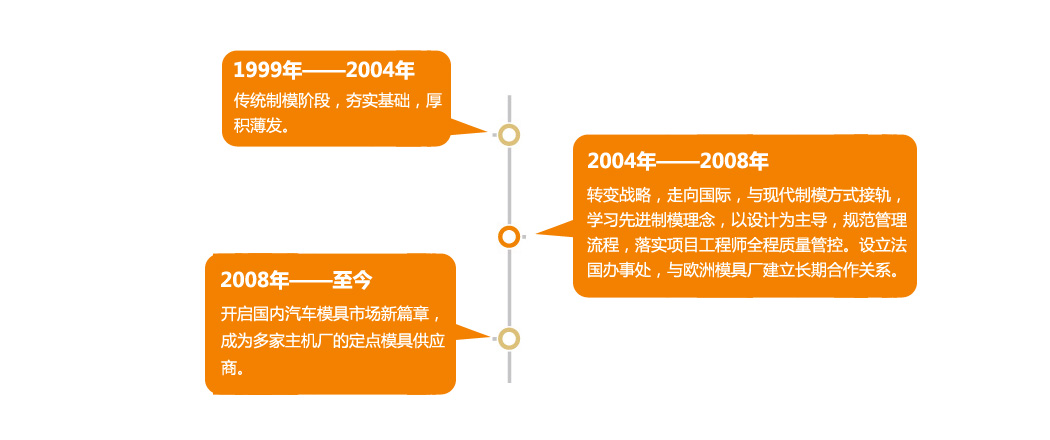 1999年——2004年
传统制模阶段，夯实基础，厚积薄发。

2004年——2008年
转变战略，走向国际，与现代制模方式接轨，学习先进制模理念，以设计为主导，规范管理流程，落实项目工程师全程质量管控。设立法国办事处，与欧洲模具厂建立长期合作关系。

2008年——至今
开启国内汽车模具市场新篇章，成为多家主机厂的定点模具供应商。